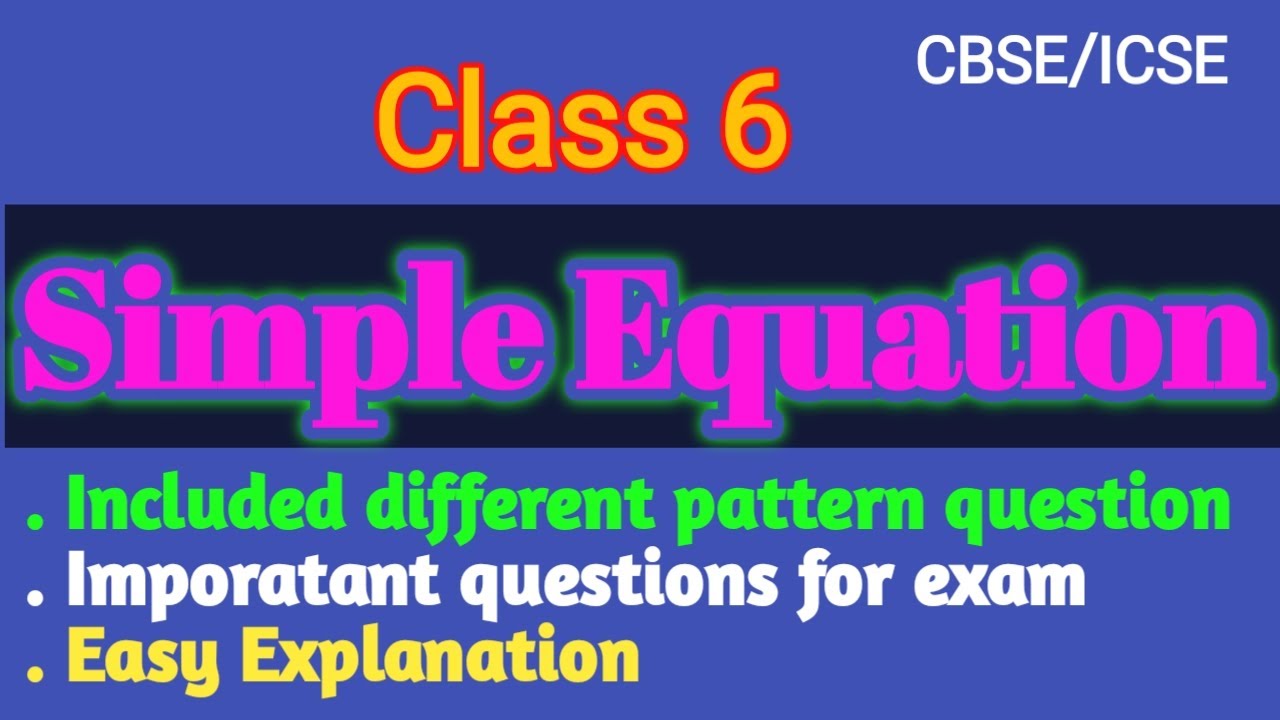 CBSE/ICSE

Class 6

Simple Equation

. Included different pattern question
. Imporatant questions for exam
. Easy Explanation